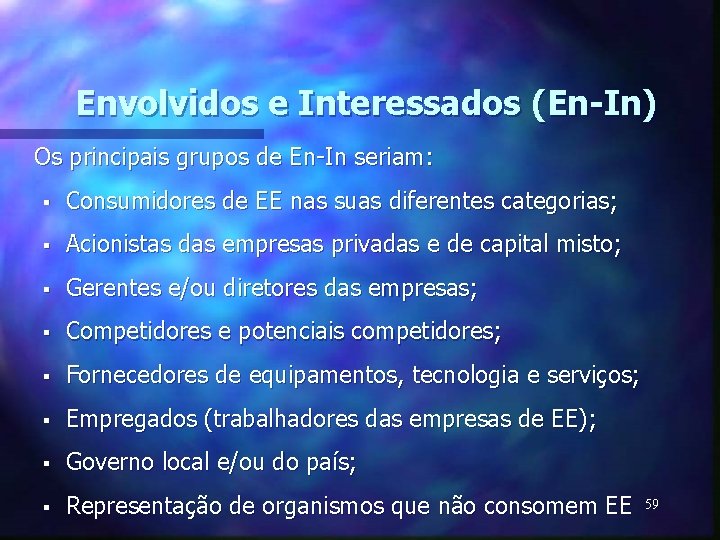 Envolvidos e Interessados (En-In)

Os principais grupos de En-In seriam:

- Consumidores de EE nas suas diferentes categorias;
- Acionistas das empresas privadas e de capital misto;
- Gerentes e/ou diretores das empresas;
- Competidores e potenciais competidores;
- Fornecedores de equipamentos, tecnologia e serviços;
- Empregados (trabalhadores das empresas de EE);
- Governo local e/ou do país;
- Representação de organismos que não consomem EE

59